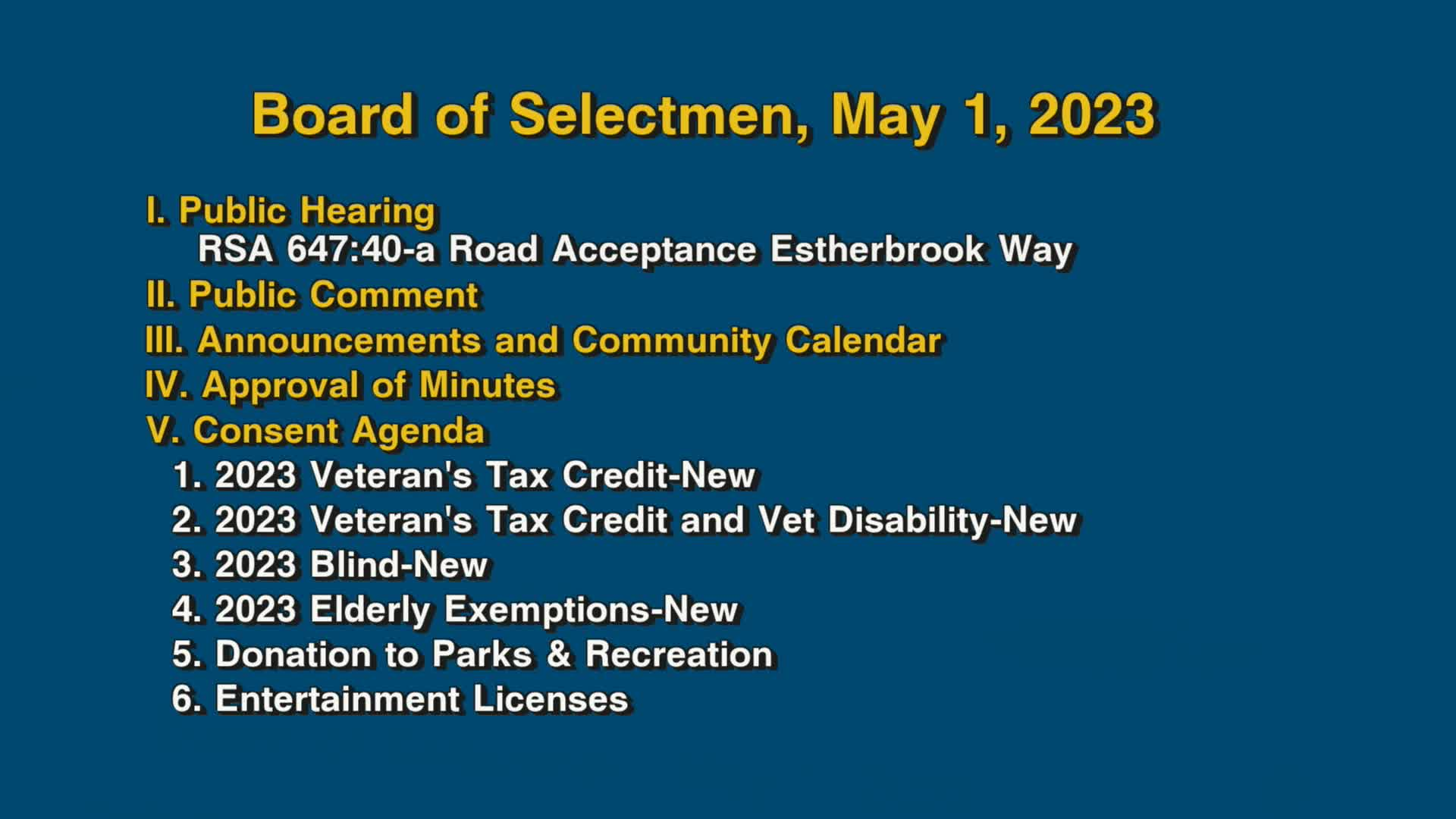 Board of Selectmen, May 1, 2023

I. Public Hearing
RSA 647:40-a Road Acceptance Estherbrook Way
II. Public Comment
III. Announcements and Community Calendar
IV. Approval of Minutes
V. Consent Agenda
1. 2023 Veteran's Tax Credit-New
2. 2023 Veteran's Tax Credit and Vet Disability-New
3. 2023 Blind-New
4. 2023 Elderly Exemptions-New
5. Donation to Parks & Recreation
6. Entertainment Licenses